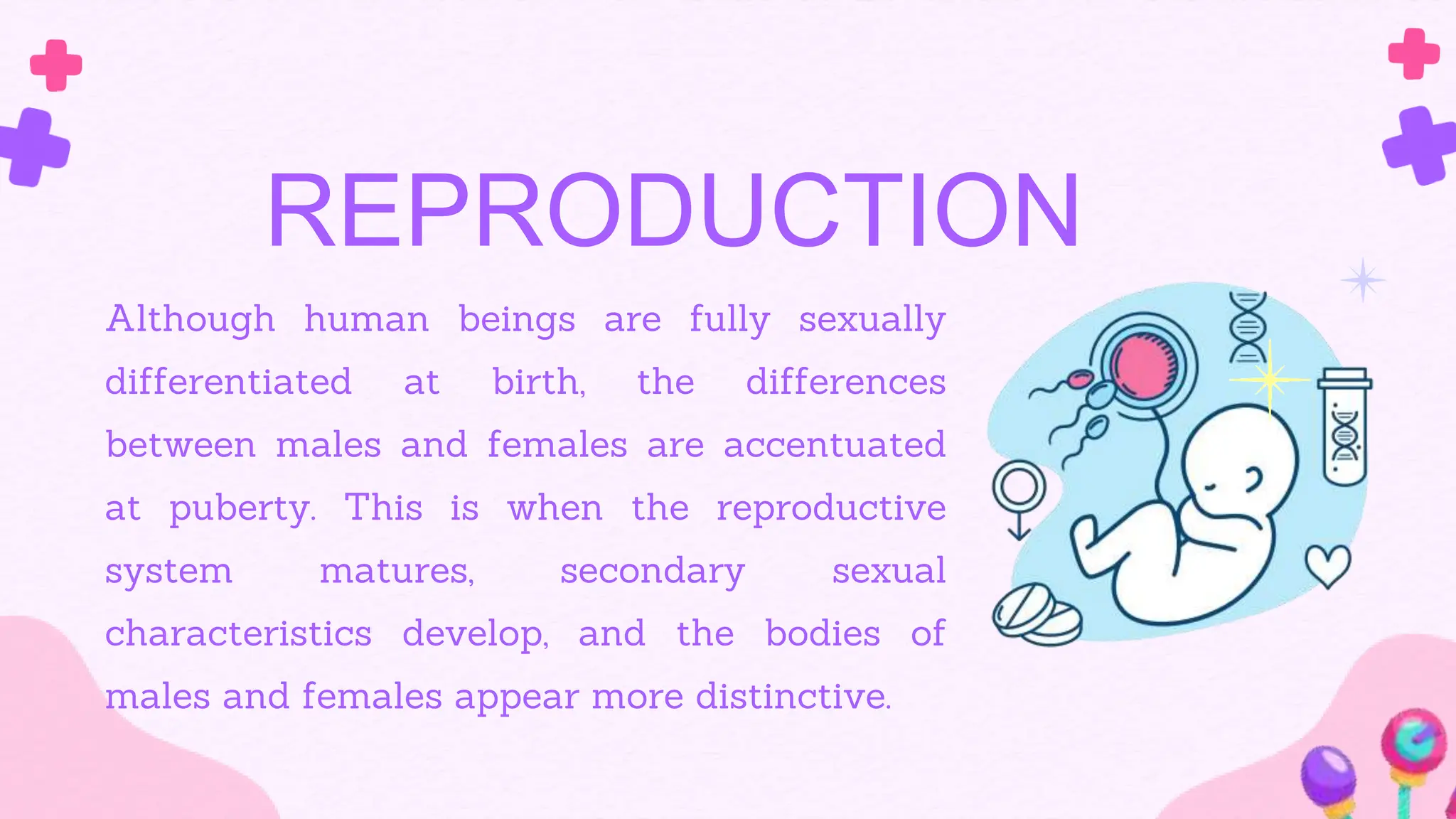 REPRODUCTION

Although human beings are fully sexually differentiated at birth, the differences between males and females are accentuated at puberty. This is when the reproductive system matures, secondary sexual characteristics develop, and the bodies of males and females appear more distinctive.